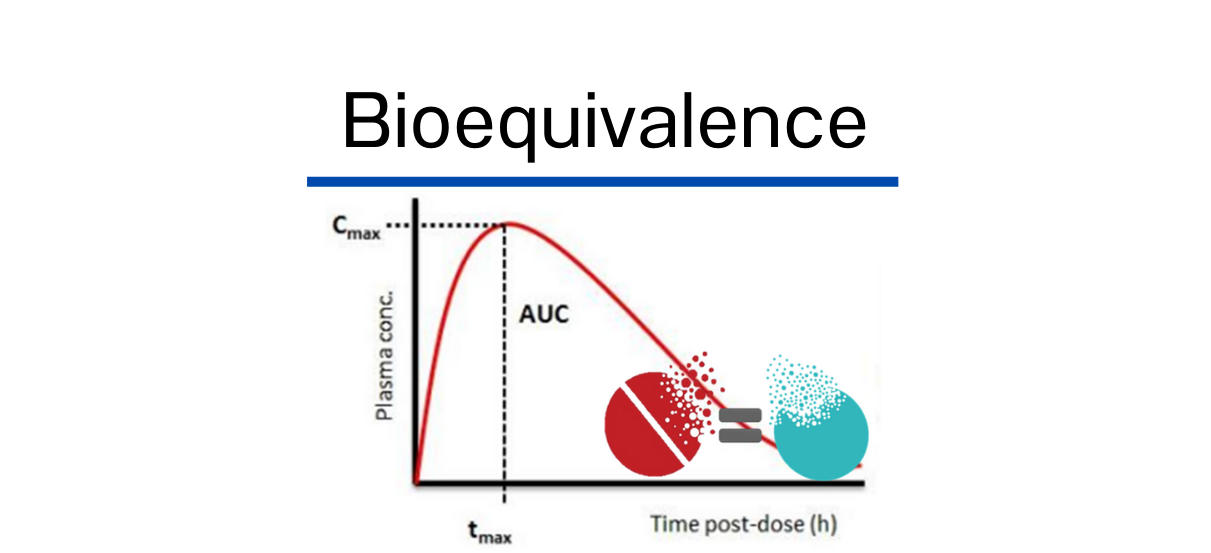 Bioequivalence

$C_{max}$

Plasma conc.

AUC

$t_{max}$

Time post-dose (h)